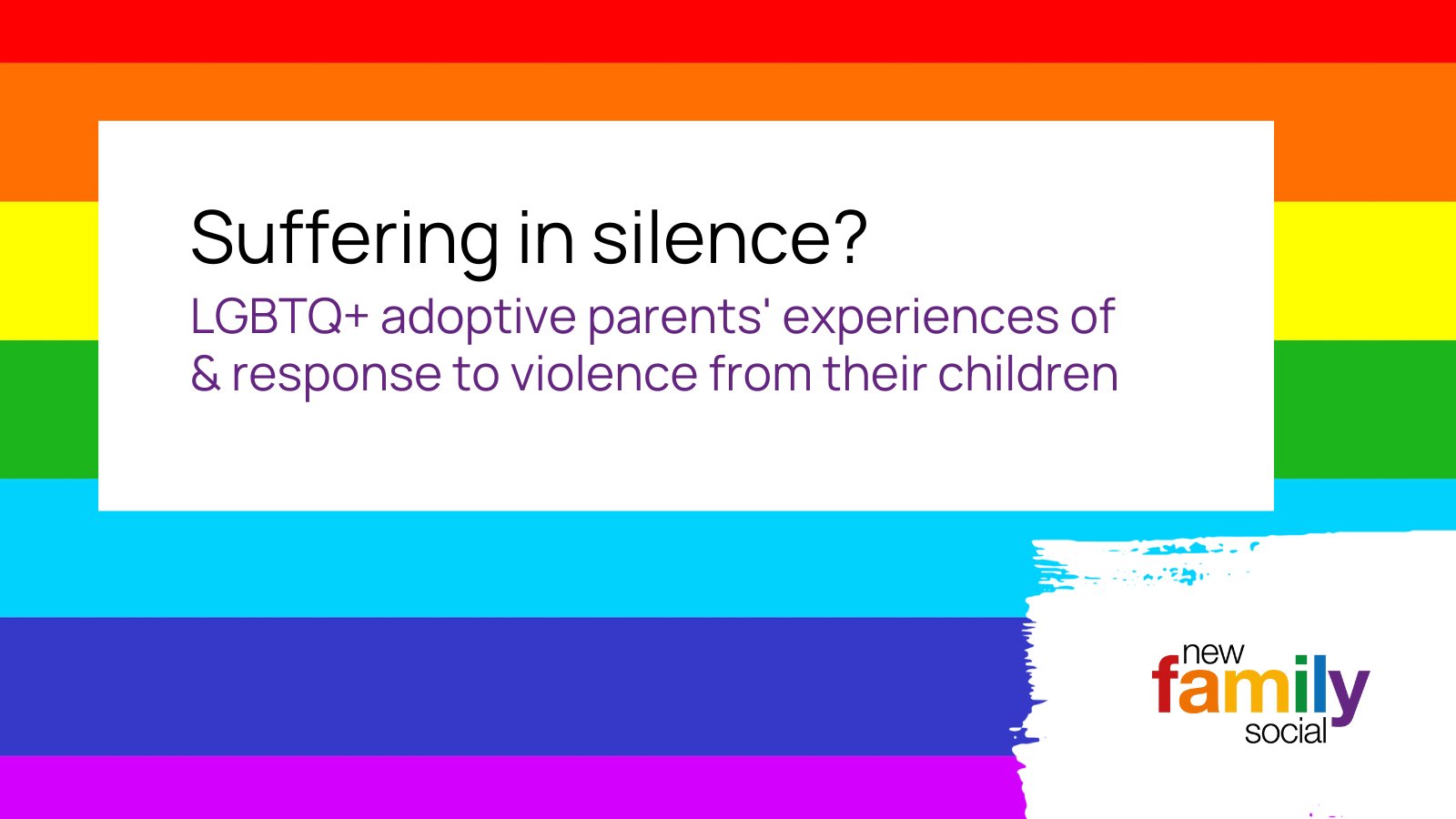 Suffering in silence?

LGBTQ+ adoptive parents' experiences of & response to violence from their children

new
family
social